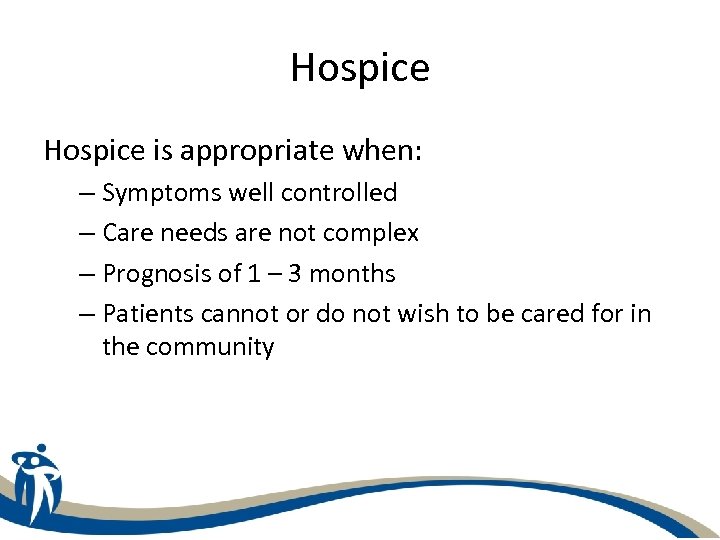 Hospice

Hospice is appropriate when:

– Symptoms well controlled
– Care needs are not complex
– Prognosis of 1 – 3 months
– Patients cannot or do not wish to be cared for in the community